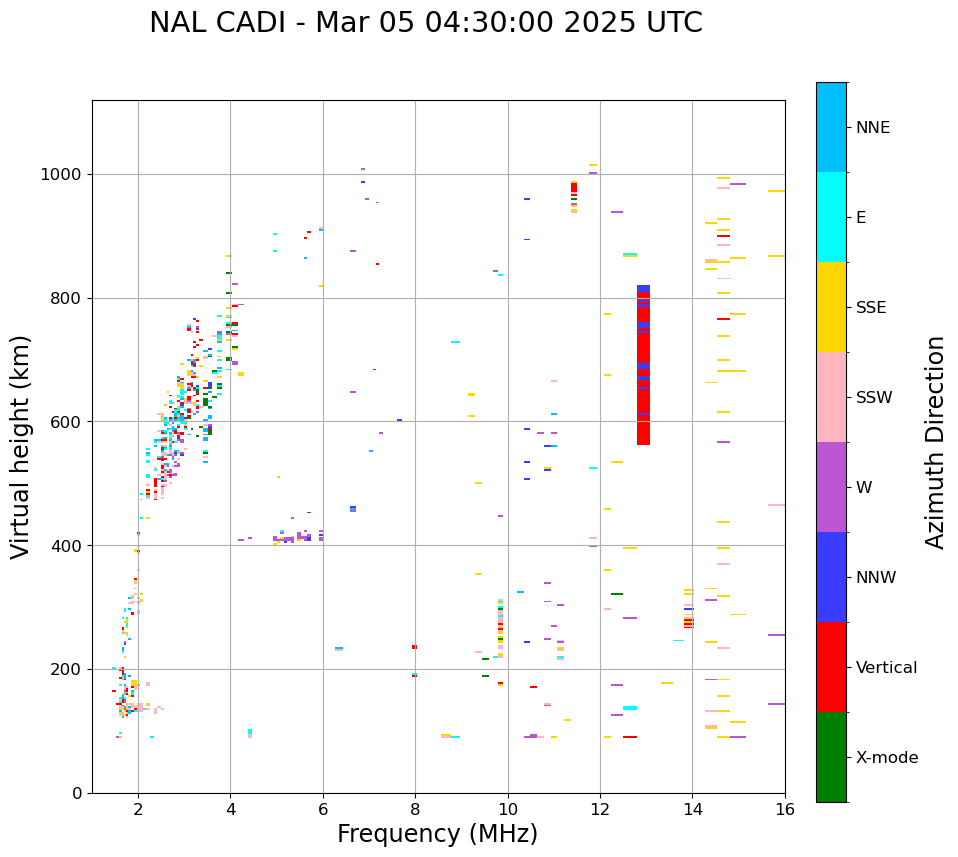 NAL CADI - Mar 05 04:30:00 2025 UTC

Virtual height (km)

1000
800
600
400
200
0

2
4
6
8
10
12
14
16

Frequency (MHz)

NNE
E
SSE
SSW
W
NNW
Vertical
X-mode

Azimuth Direction